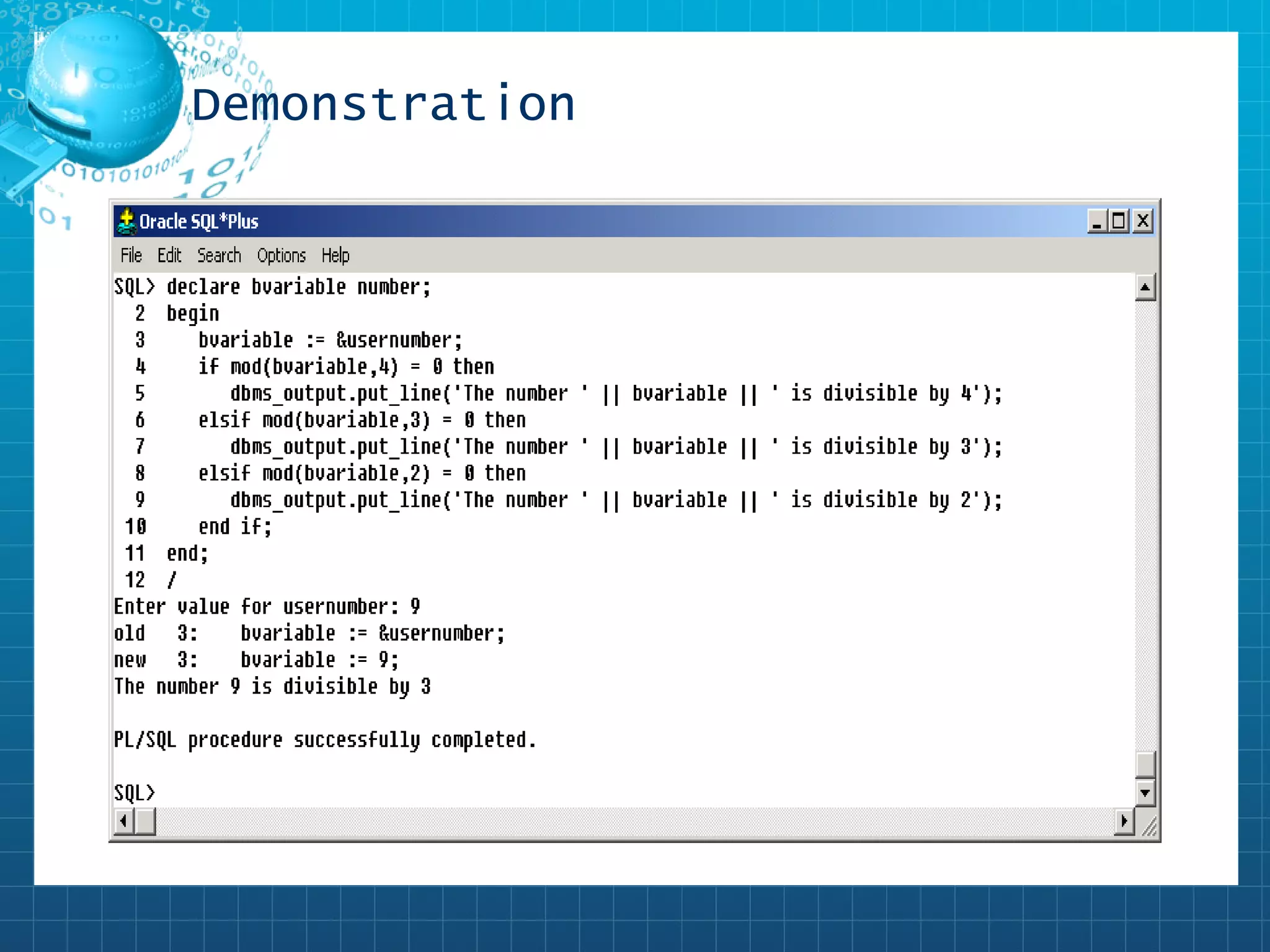 Demonstration

Oracle SQL*Plus

File Edit Search Options Help

SQL> declare bvariable number;
 2  begin
 3    bvariable := &usernumber;
 4    if mod(bvariable,4) = 0 then
 5      dbms_output.put_line('The number ' || bvariable || ' is divisible by 4');
 6    elsif mod(bvariable,3) = 0 then
 7      dbms_output.put_line('The number ' || bvariable || ' is divisible by 3');
 8    elsif mod(bvariable,2) = 0 then
 9      dbms_output.put_line('The number ' || bvariable || ' is divisible by 2');
 10   end if;
 11 end;
 12 /
Enter value for usernumber: 9
old   3:   bvariable := &usernumber;
new   3:   bvariable := 9;
The number 9 is divisible by 3

PL/SQL procedure successfully completed.

SQL>